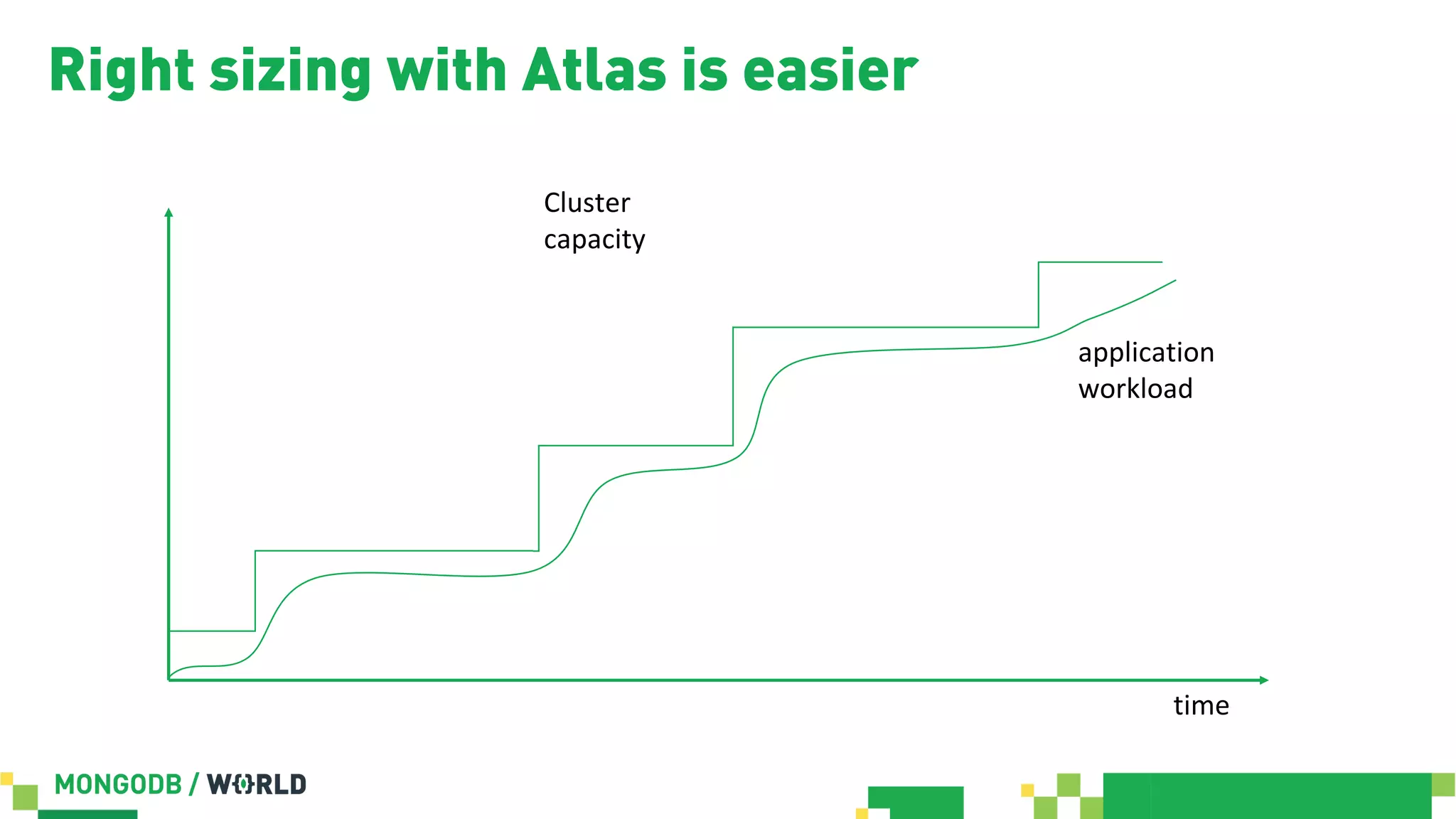 Right sizing with Atlas is easier

Cluster capacity

application workload

time

MONGODB / WORLD